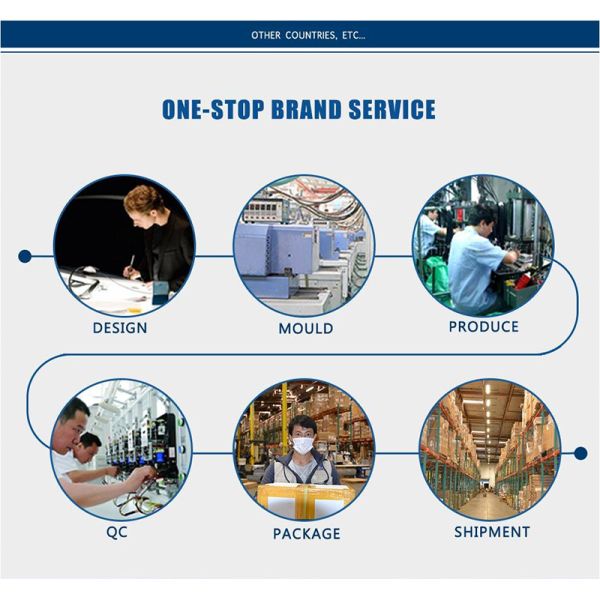 OTHER COUNTRIES, ETC...

ONE-STOP BRAND SERVICE

DESIGN

MOULD

PRODUCE

QC

PACKAGE

SHIPMENT